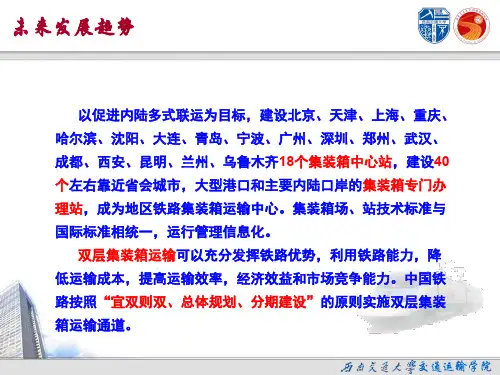 未来发展趋势

以促进内陆多式联运为目标，建设北京、天津、上海、重庆、哈尔滨、沈阳、大连、青岛、宁波、广州、深圳、郑州、武汉、成都、西安、昆明、兰州、乌鲁木齐18个集装箱中心站，建设40个左右靠近省会城市，大型港口和主要内陆口岸的集装箱专门办理站，成为地区铁路集装箱运输中心。集装箱场、站技术标准与国际标准相统一，运行管理信息化。

双层集装箱运输可以充分发挥铁路优势，利用铁路能力，降低运输成本，提高运输效率，经济效益和市场竞争能力。中国铁路按照“宜双则双、总体规划、分期建设”的原则实施双层集装箱运输通道。

西南交通大学交通运输学院